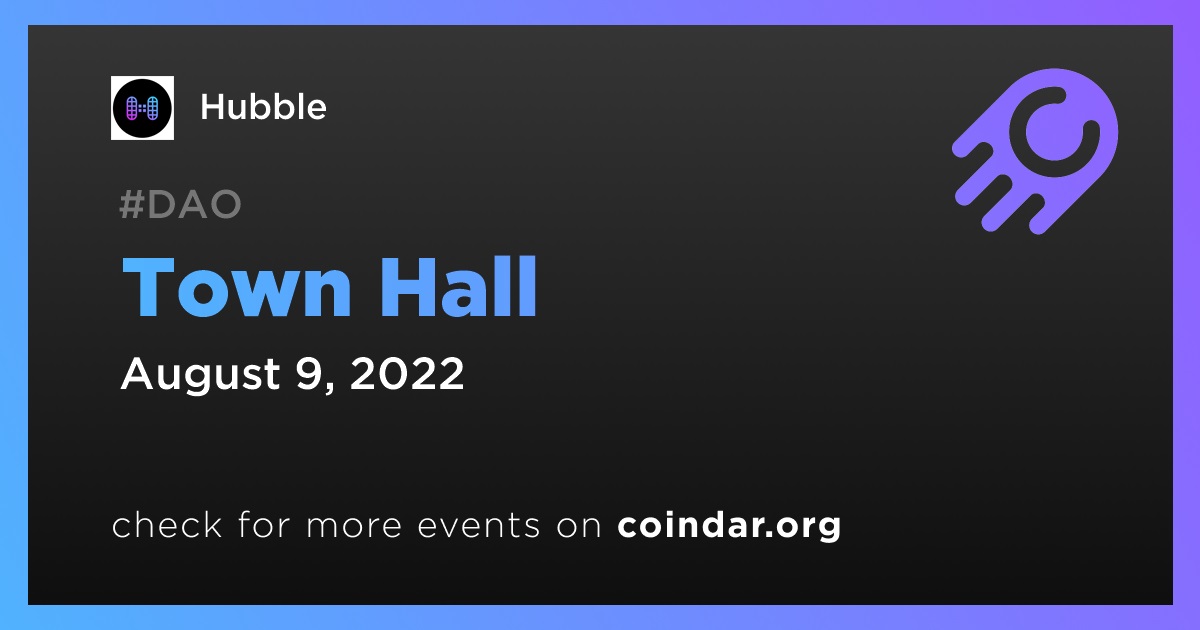 Hubble

#DAO

Town Hall

August 9, 2022

check for more events on coindar.org